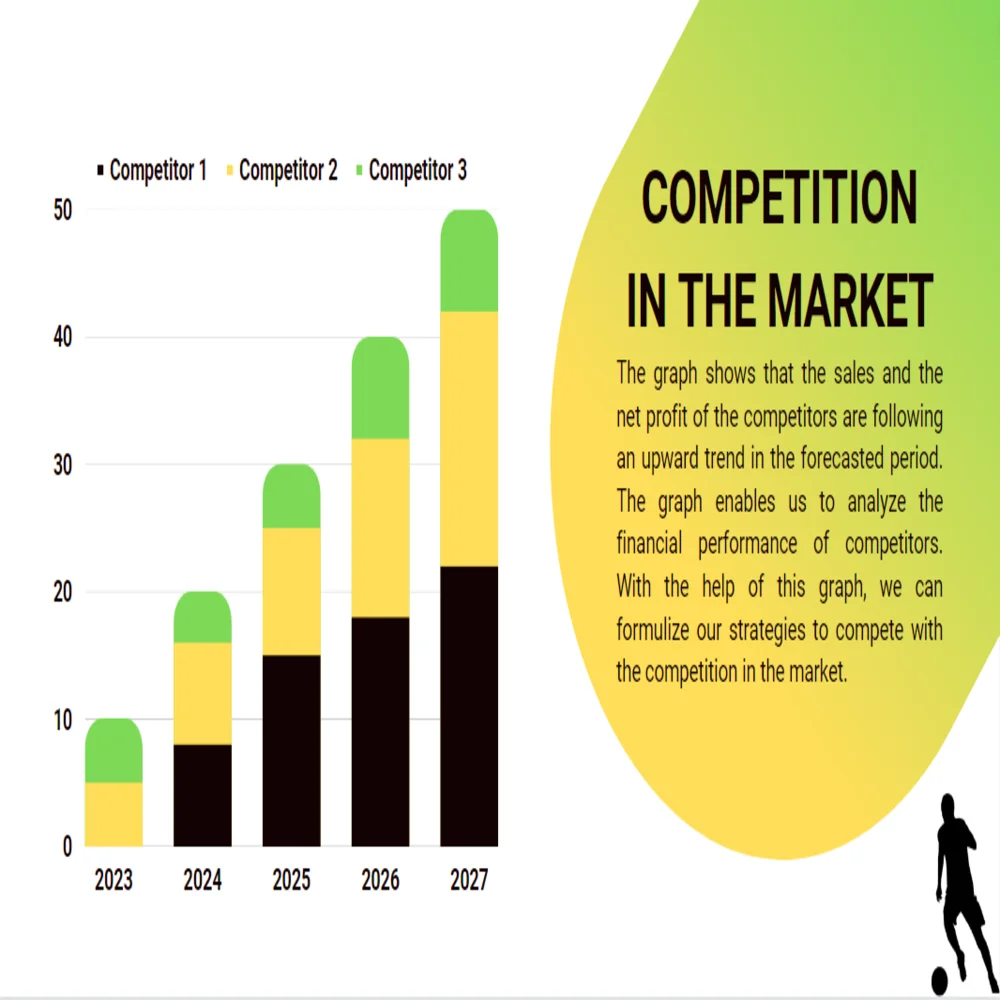 Competitor 1 Competitor 2 Competitor 3

50
40
30
20
10
0

2023 2024 2025 2026 2027

COMPETITION IN THE MARKET

The graph shows that the sales and the net profit of the competitors are following an upward trend in the forecasted period. The graph enables us to analyze the financial performance of competitors. With the help of this graph, we can formulize our strategies to compete with the competition in the market.